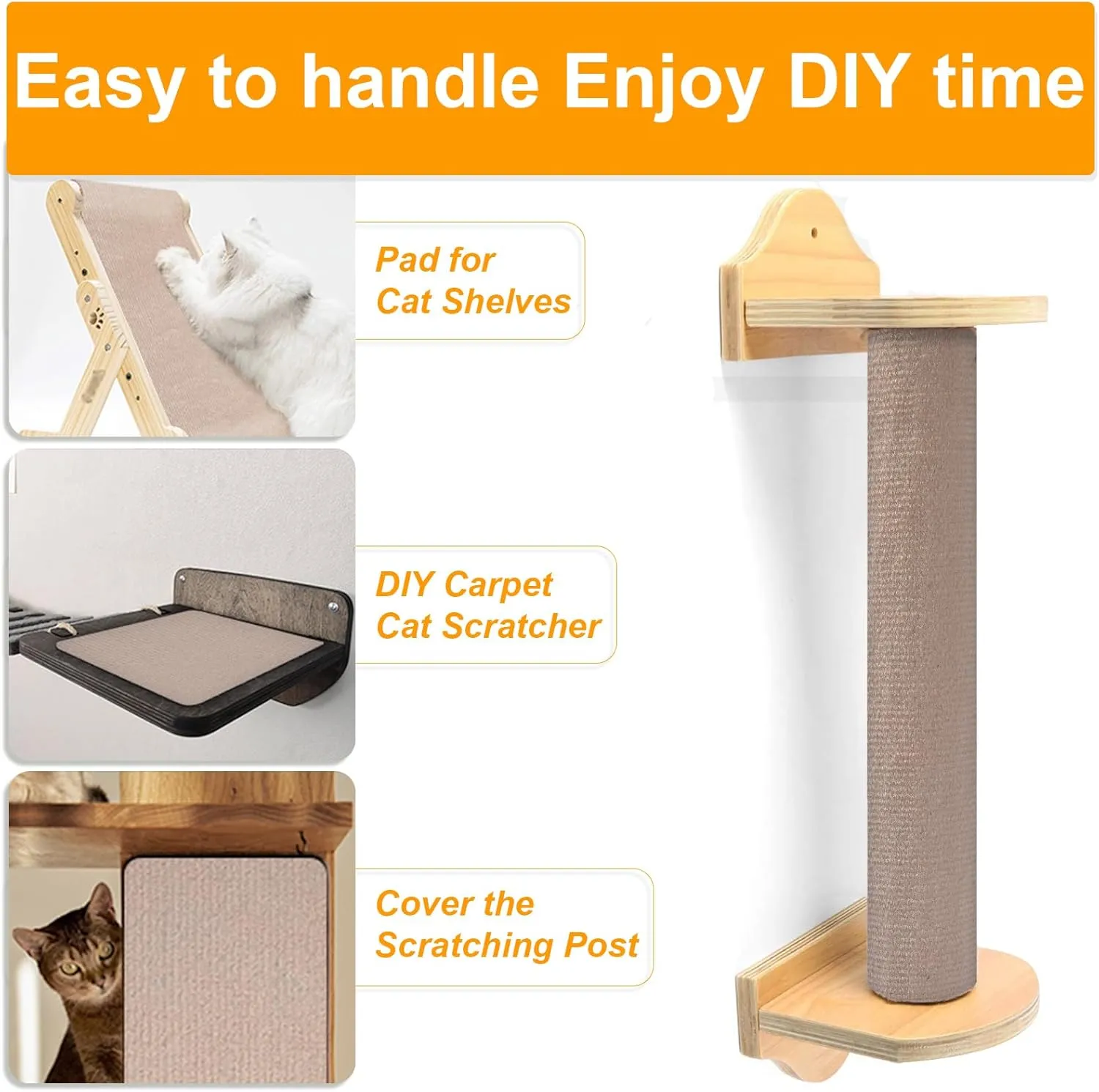 Easy to handle Enjoy DIY time

Pad for Cat Shelves

DIY Carpet Cat Scratcher

Cover the Scratching Post